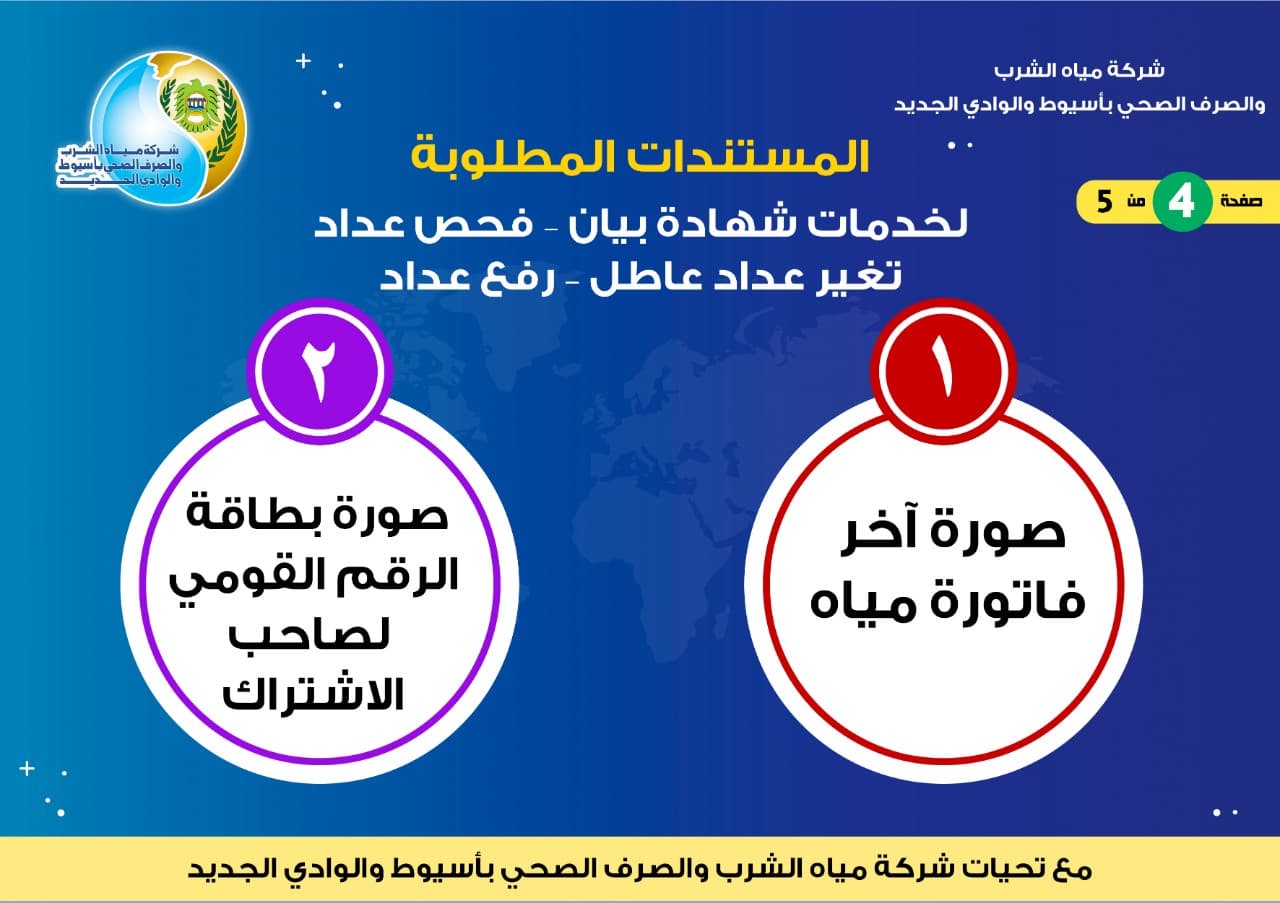 شركة مياه الشرب
والصرف الصحي بأسيوط والوادي الجديد

شركة مياه الشرب والصرف الصحي بأسيوط والوادي الجديد

صفحة 4 من 5

المستندات المطلوبة
لخدمات شهادة بيان - فحص عداد
تغير عداد عاطل - رفع عداد

١
صورة آخر فاتورة مياه

٢
صورة بطاقة الرقم القومي لصاحب الاشتراك

مع تحيات شركة مياه الشرب والصرف الصحي بأسيوط والوادي الجديد